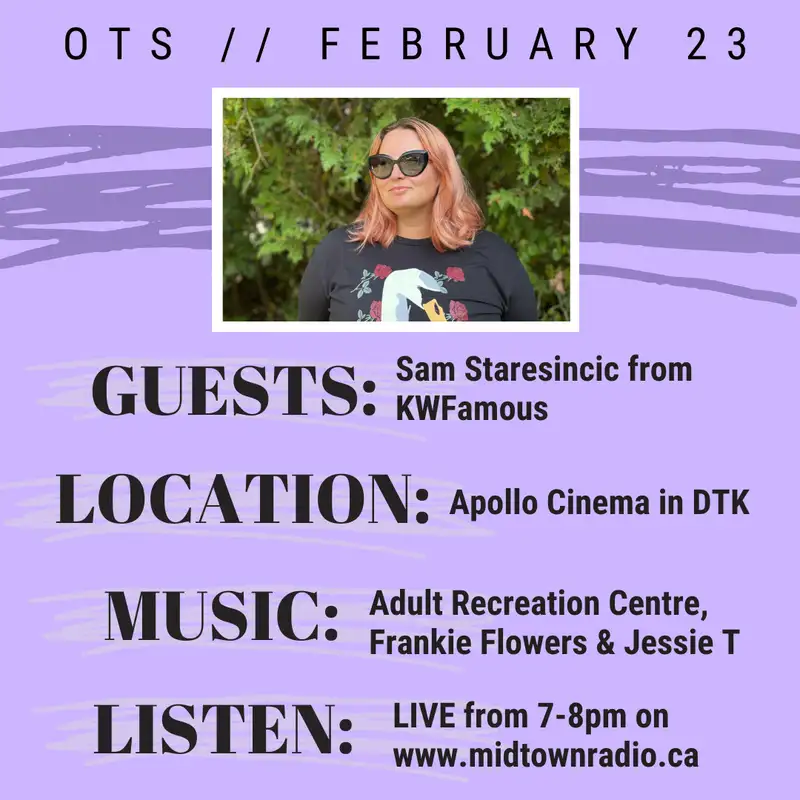 OTS // FEBRUARY 23

GUESTS: Sam Staresincic from KWFamous

LOCATION: Apollo Cinema in DTK

MUSIC: Adult Recreation Centre, Frankie Flowers & Jessie T

LISTEN: LIVE from 7-8pm on www.midtownradio.ca